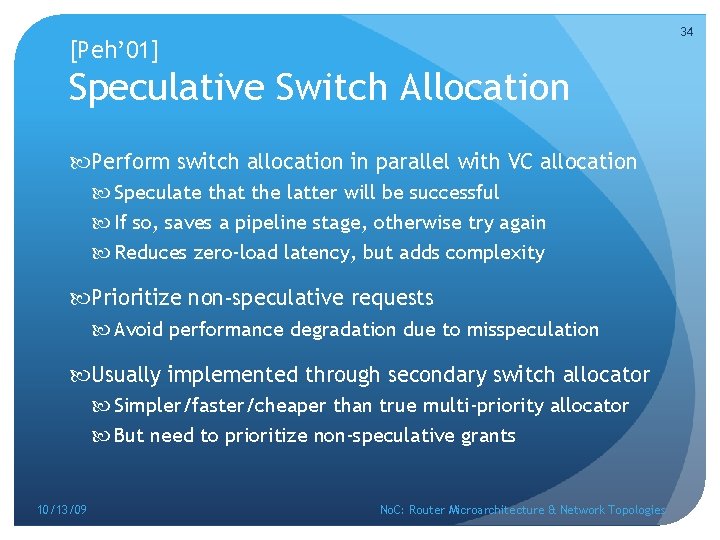 34

[Peh'01]
Speculative Switch Allocation

Perform switch allocation in parallel with VC allocation
Speculate that the latter will be successful
If so, saves a pipeline stage, otherwise try again
Reduces zero-load latency, but adds complexity

Prioritize non-speculative requests
Avoid performance degradation due to misspeculation

Usually implemented through secondary switch allocator
Simpler/faster/cheaper than true multi-priority allocator
But need to prioritize non-speculative grants

10/13/09

NoC: Router Microarchitecture & Network Topologies